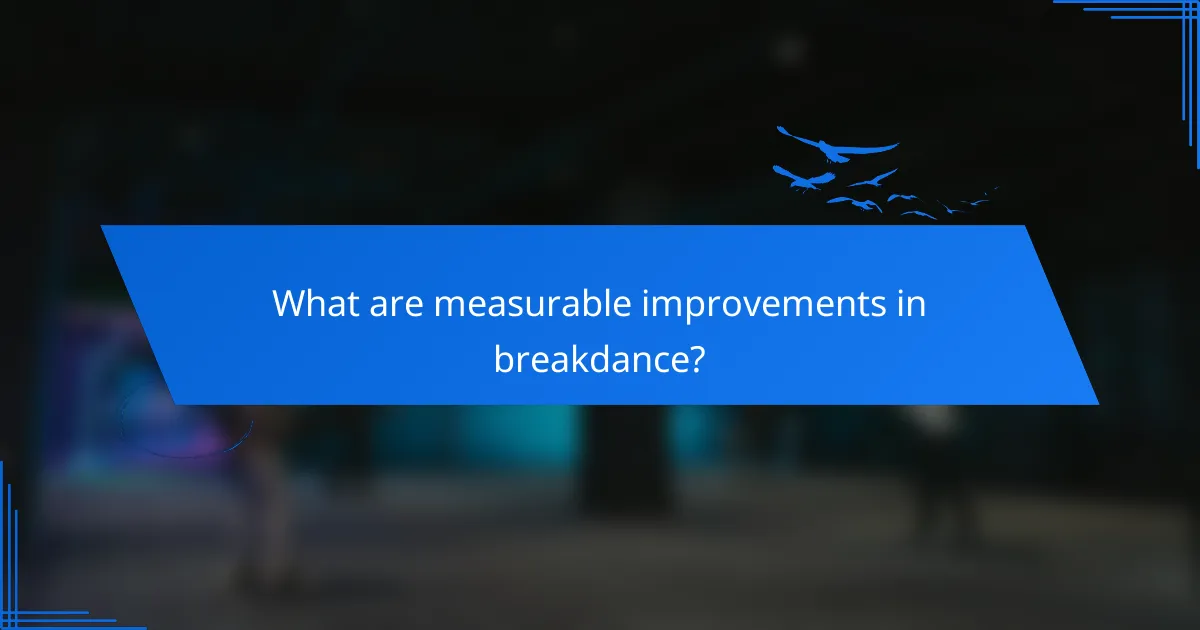 What are measurable improvements in breakdance?